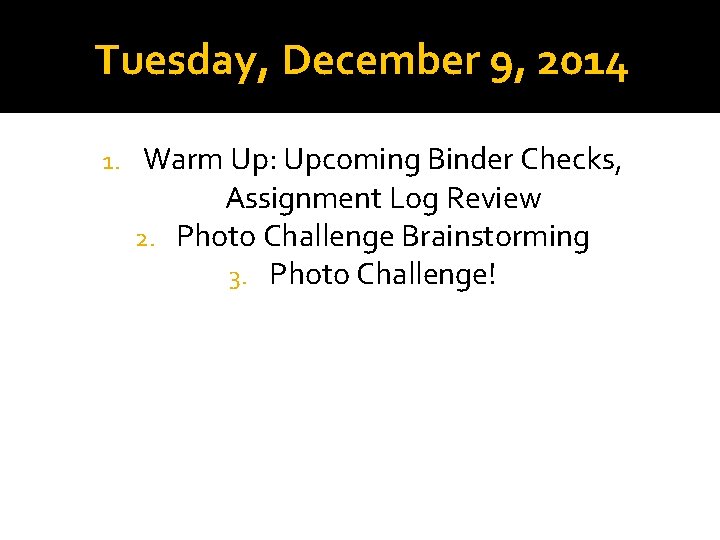 Tuesday, December 9, 2014

1. Warm Up: Upcoming Binder Checks, Assignment Log Review
2. Photo Challenge Brainstorming
3. Photo Challenge!